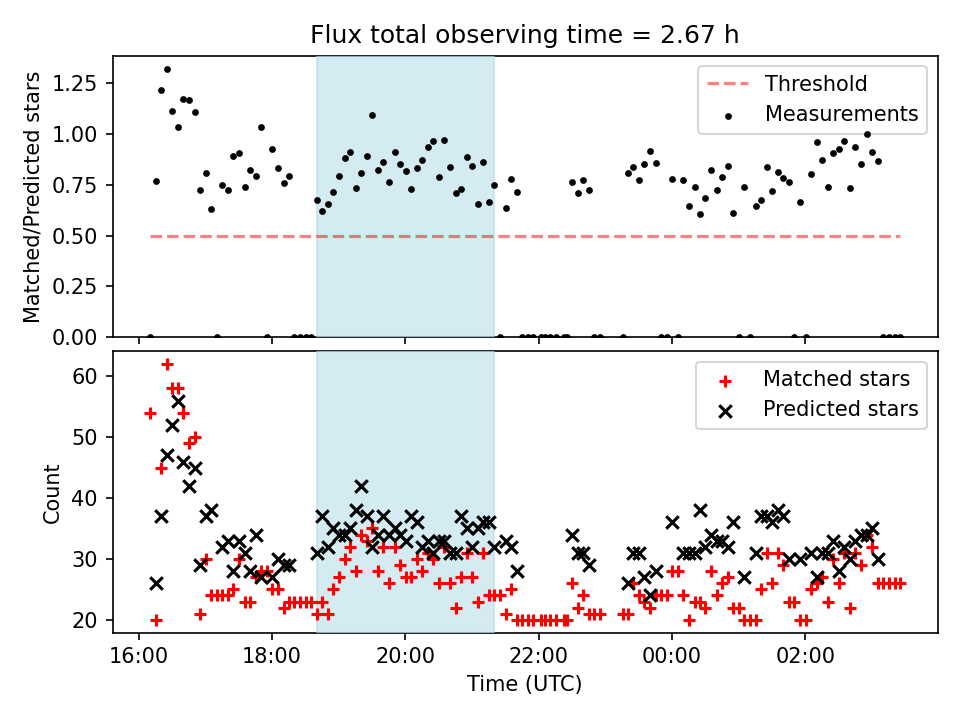 Flux total observing time = 2.67 h

Matched/Predicted stars

1.25
1.00
0.75
0.50
0.25
0.00

Threshold
Measurements

Count

60
50
40
30
20

Matched stars
Predicted stars

16:00
18:00
20:00
22:00
00:00
02:00

Time (UTC)